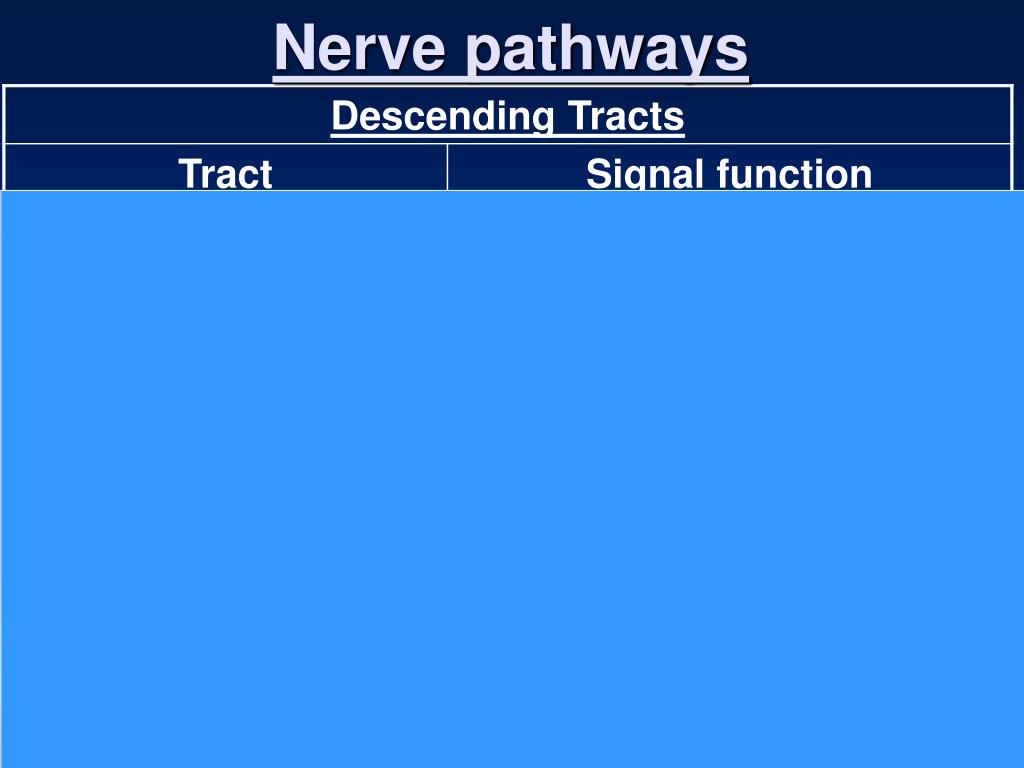 Nerve pathways

| Descending Tracts | |
|---|---|
| Tract | Signal function |